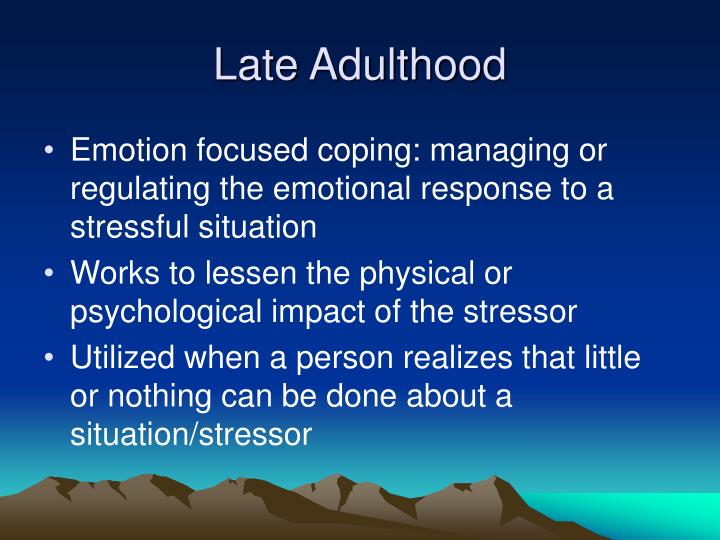 Late Adulthood

• Emotion focused coping: managing or regulating the emotional response to a stressful situation
• Works to lessen the physical or psychological impact of the stressor
• Utilized when a person realizes that little or nothing can be done about a situation/stressor